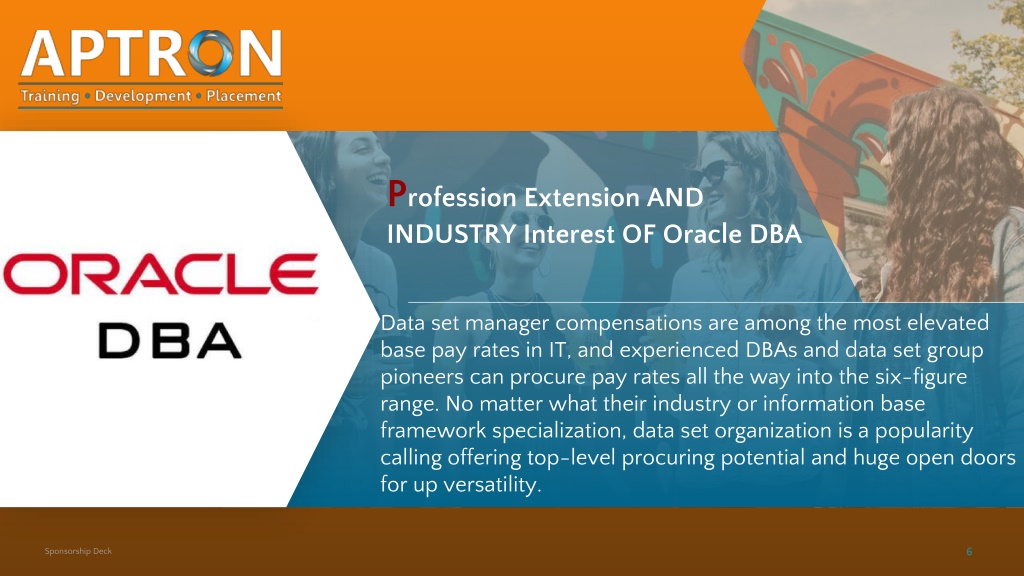 APTRON
Training • Development • Placement

ORACLE
DBA

Profession Extension AND INDUSTRY Interest OF Oracle DBA

Data set manager compensations are among the most elevated base pay rates in IT, and experienced DBAs and data set group pioneers can procure pay rates all the way into the six-figure range. No matter what their industry or information base framework specialization, data set organization is a popularity calling offering top-level procuring potential and huge open doors for up versatility.

Sponsorship Deck

6